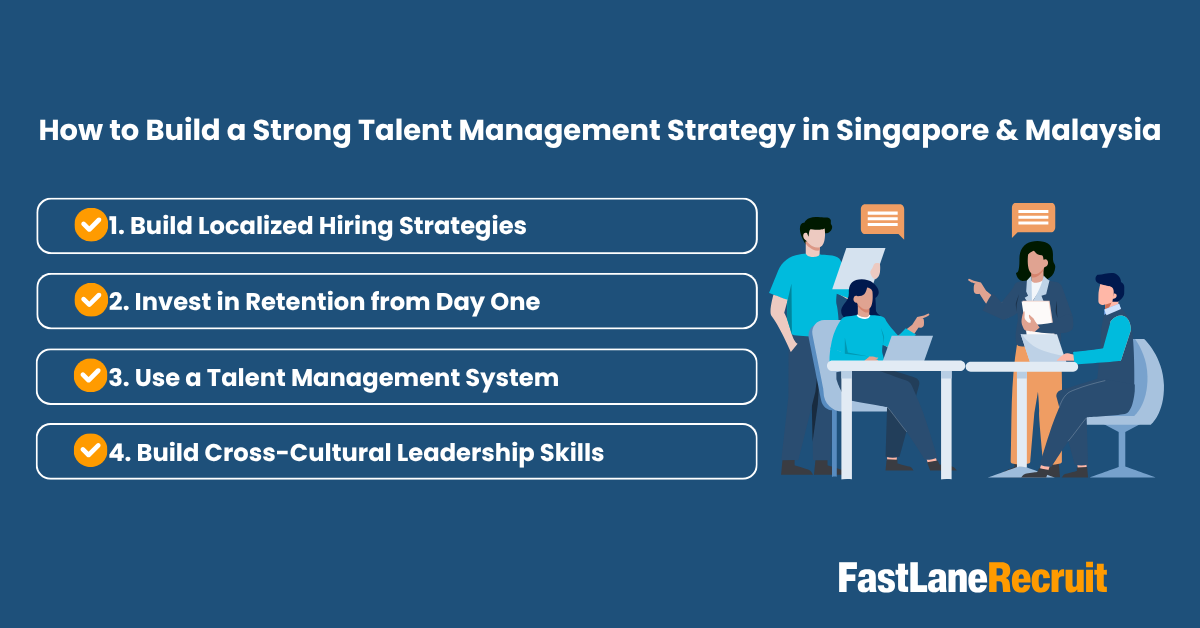 How to Build a Strong Talent Management Strategy in Singapore & Malaysia

1. Build Localized Hiring Strategies

2. Invest in Retention from Day One

3. Use a Talent Management System

4. Build Cross-Cultural Leadership Skills

FastLaneRecruit